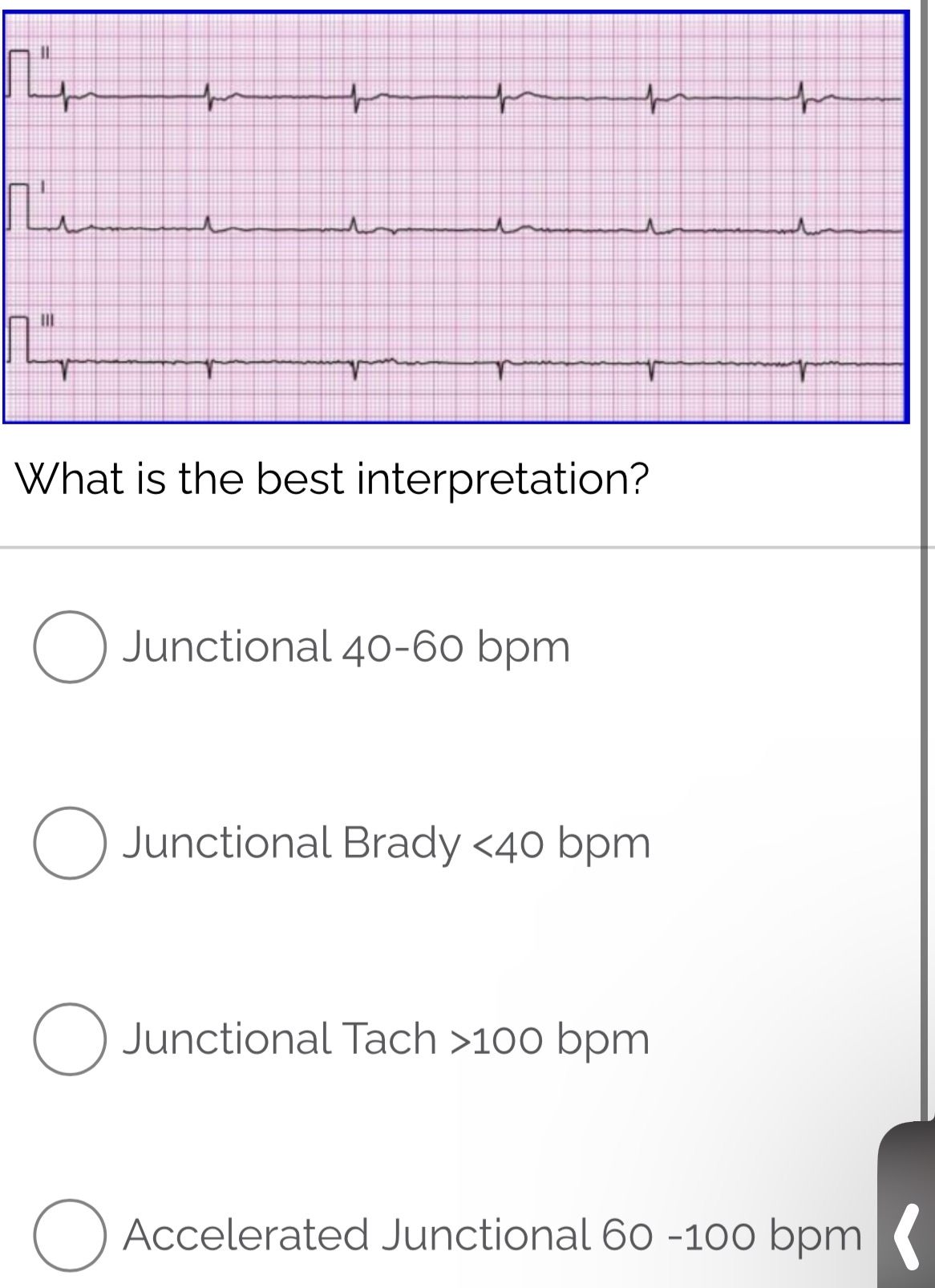 II

I

III

What is the best interpretation?

Junctional 40-60 bpm

Junctional Brady <40 bpm

Junctional Tach >100 bpm

Accelerated Junctional 60 -100 bpm